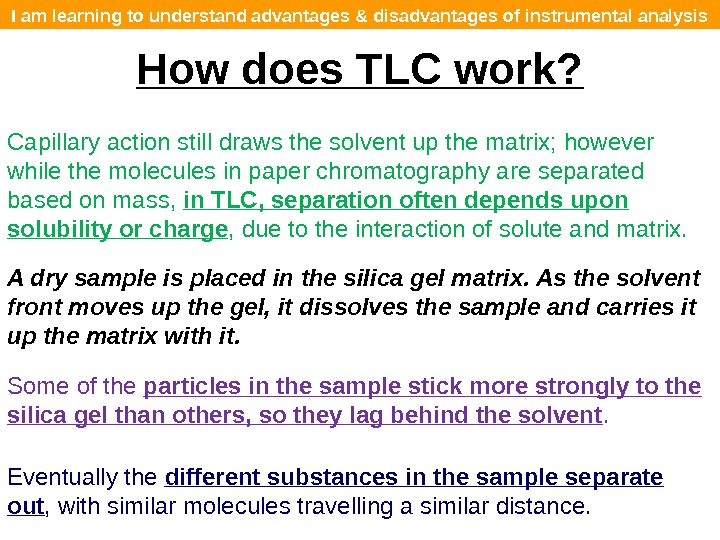 I am learning to understand advantages & disadvantages of instrumental analysis

How does TLC work?

Capillary action still draws the solvent up the matrix; however while the molecules in paper chromatography are separated based on mass, in TLC, separation often depends upon solubility or charge, due to the interaction of solute and matrix.

A dry sample is placed in the silica gel matrix. As the solvent front moves up the gel, it dissolves the sample and carries it up the matrix with it.

Some of the particles in the sample stick more strongly to the silica gel than others, so they lag behind the solvent.

Eventually the different substances in the sample separate out, with similar molecules travelling a similar distance.